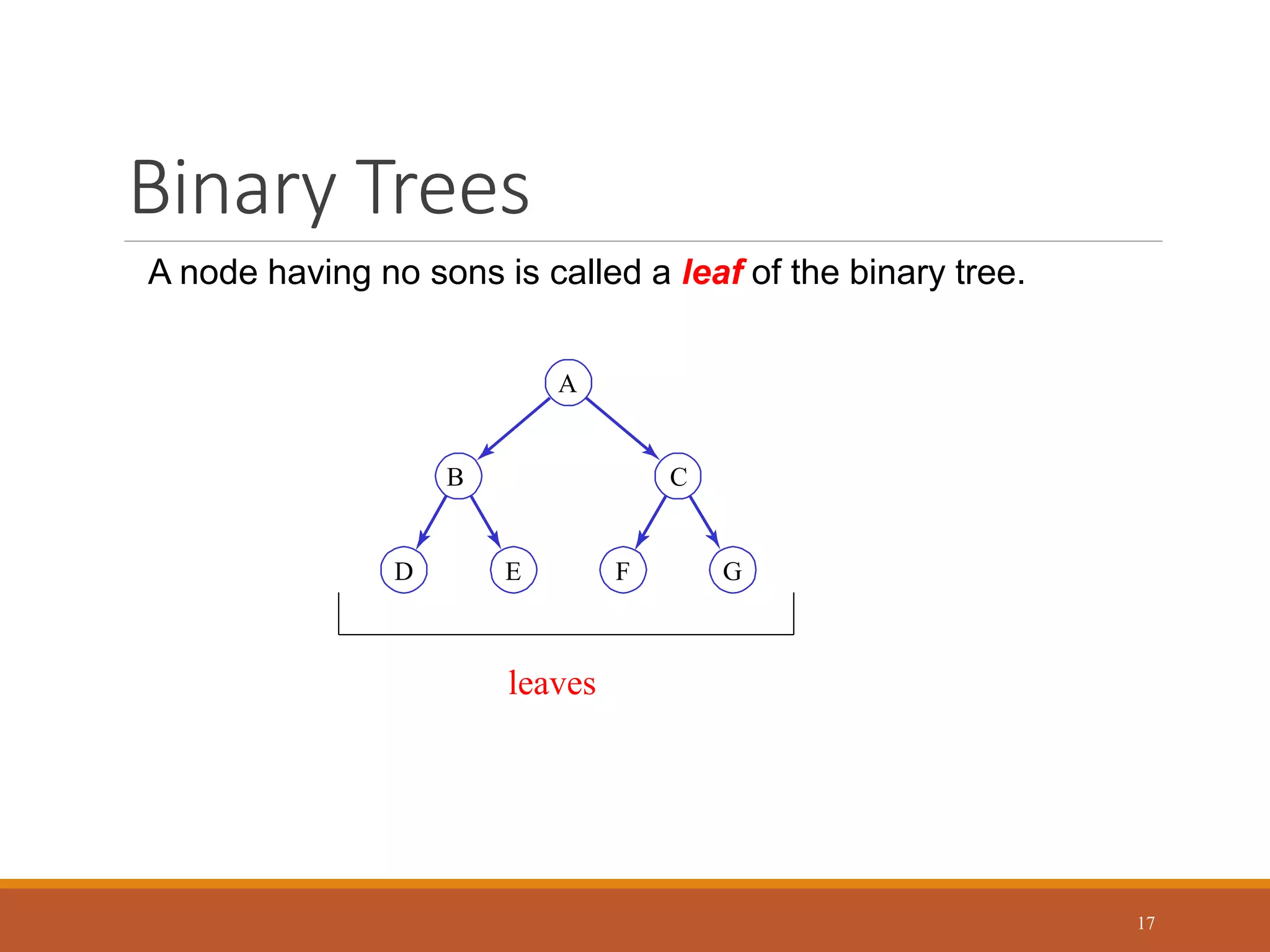 Binary Trees

A node having no sons is called a leaf of the binary tree.

A

B

C

D

E

F

G

leaves

17